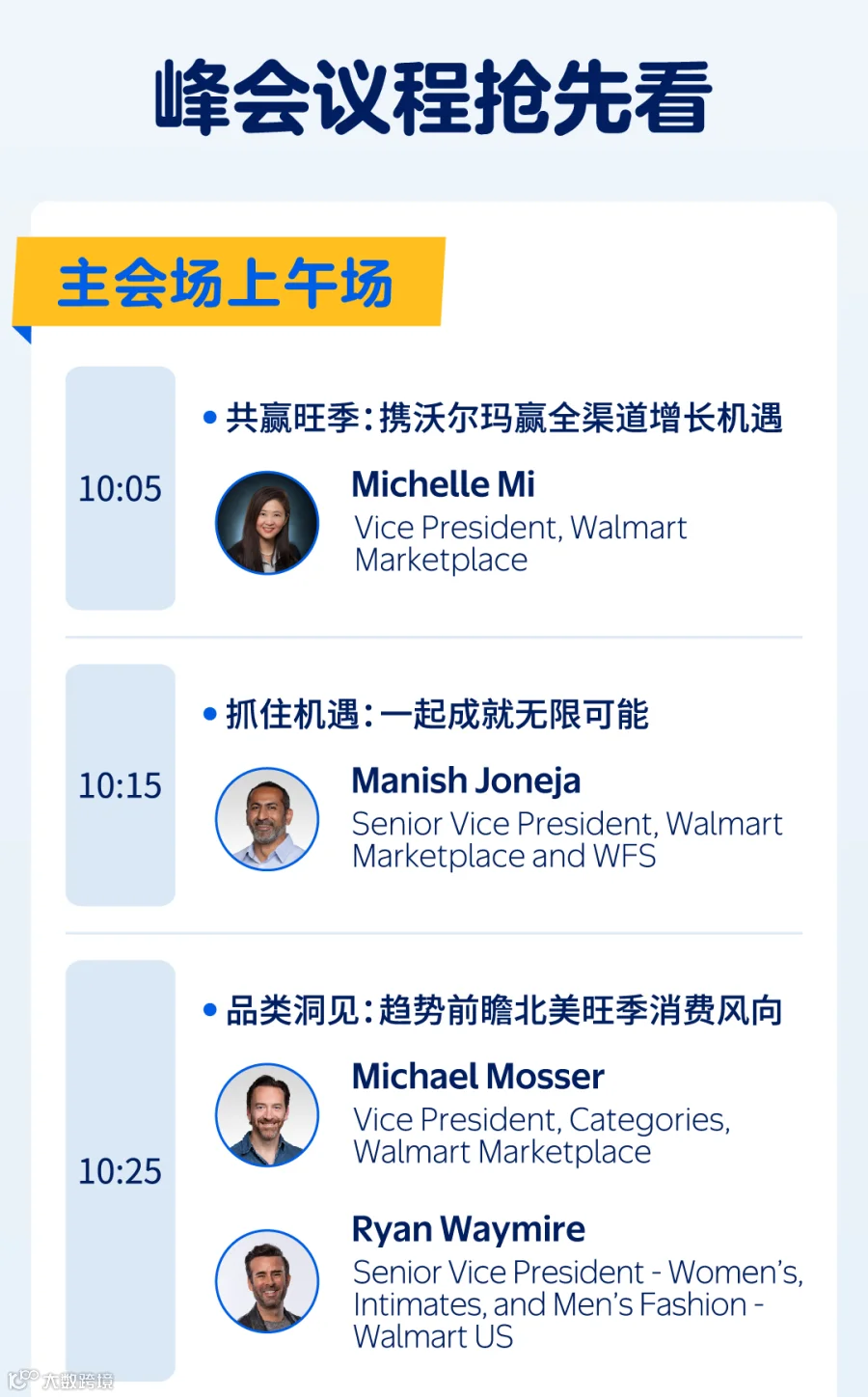 峰会议程抢先看

主会场上午场

10:05

• 共赢旺季：携沃尔玛赢全渠道增长机遇

Michelle Mi
Vice President, Walmart Marketplace

10:15

• 抓住机遇：一起成就无限可能

Manish Joneja
Senior Vice President, Walmart Marketplace and WFS

10:25

• 品类洞见：趋势前瞻北美旺季消费风向

Michael Mosser
Vice President, Categories, Walmart Marketplace

Ryan Waymire
Senior Vice President - Women's, Intimates, and Men's Fashion - Walmart US

大数跨境